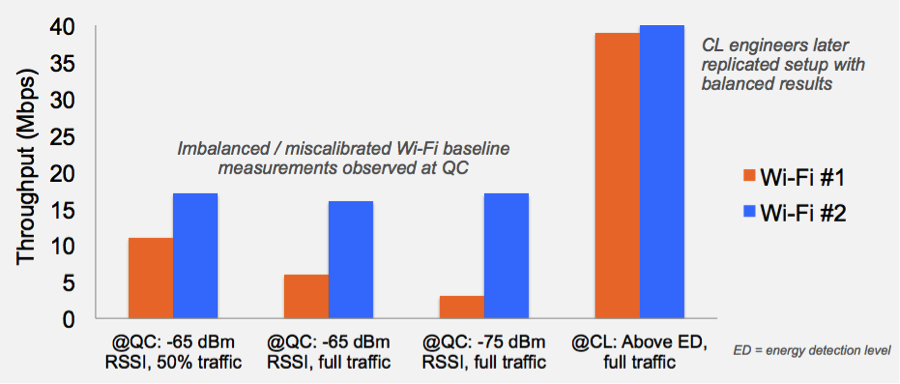 Throughput (Mbps)

40
35
30
25
20
15
10
5
0

Imbalanced / miscalibrated Wi-Fi baseline measurements observed at QC

CL engineers later replicated setup with balanced results

Wi-Fi #1
Wi-Fi #2

@QC: -65 dBm RSSI, 50% traffic

@QC: -65 dBm RSSI, full traffic

@QC: -75 dBm RSSI, full traffic

@CL: Above ED, full traffic

ED = energy detection level